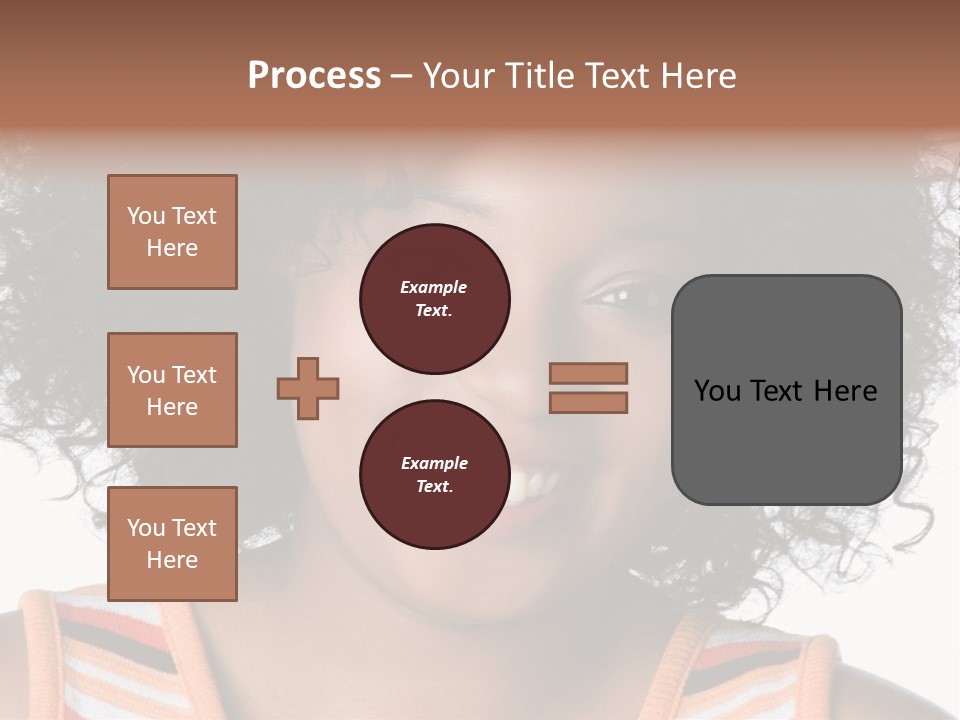 Process – Your Title Text Here

You Text Here

You Text Here

You Text Here

Example Text.

Example Text.

You Text Here